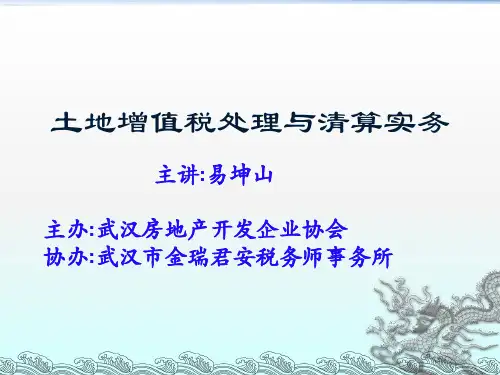 土地增值税处理与清算实务

主讲:易坤山

主办:武汉房地产开发企业协会
协办:武汉市金瑞君安税务师事务所